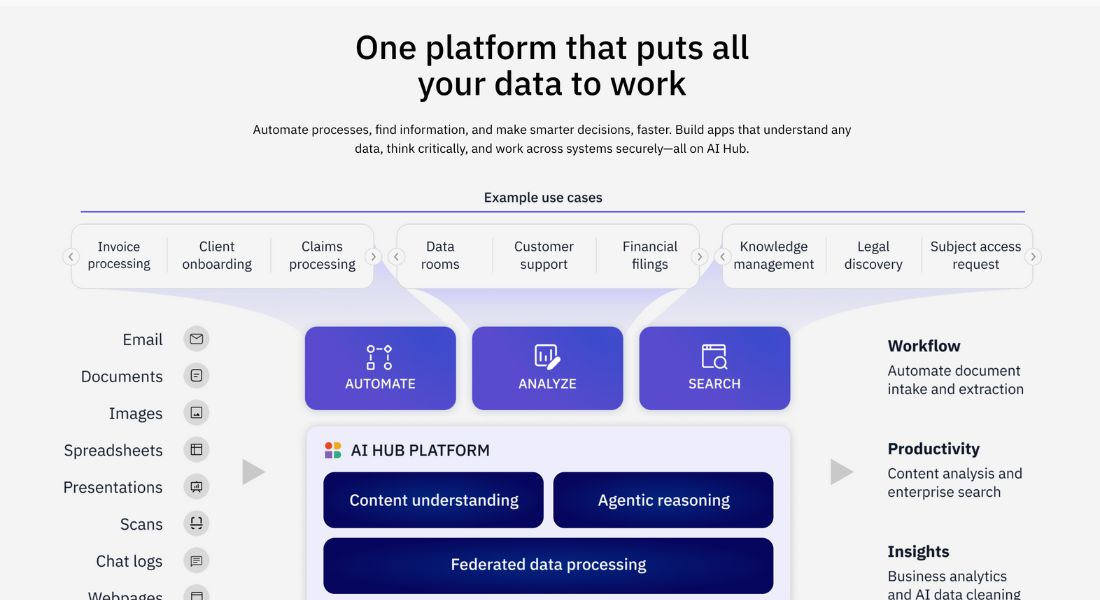 One platform that puts all your data to work

Automate processes, find information, and make smarter decisions, faster. Build apps that understand any data, think critically, and work across systems securely—all on AI Hub.

Example use cases

Invoice processing
Client onboarding
Claims processing

Data rooms
Customer support
Financial filings

Knowledge management
Legal discovery
Subject access request

Email
Documents
Images
Spreadsheets
Presentations
Scans
Chat logs
Webpages

AUTOMATE
ANALYZE
SEARCH

AI HUB PLATFORM
Content understanding
Agentic reasoning
Federated data processing

Workflow
Automate document intake and extraction

Productivity
Content analysis and enterprise search

Insights
Business analytics and AI data cleaning